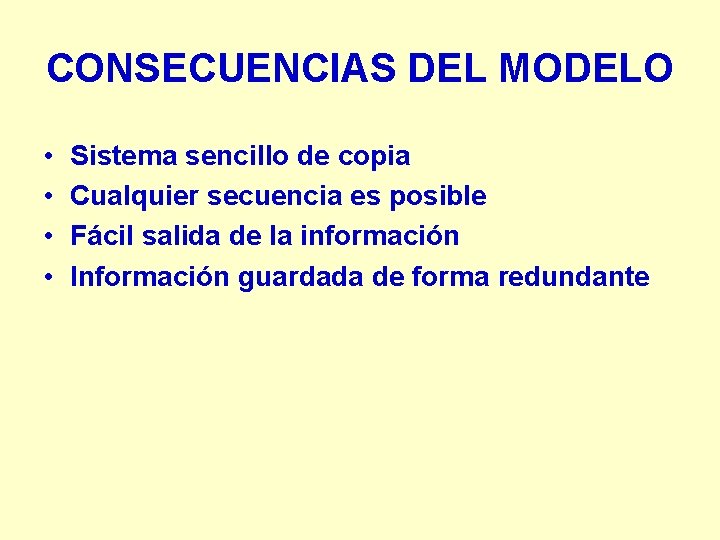 CONSECUENCIAS DEL MODELO

• Sistema sencillo de copia
• Cualquier secuencia es posible
• Fácil salida de la información
• Información guardada de forma redundante